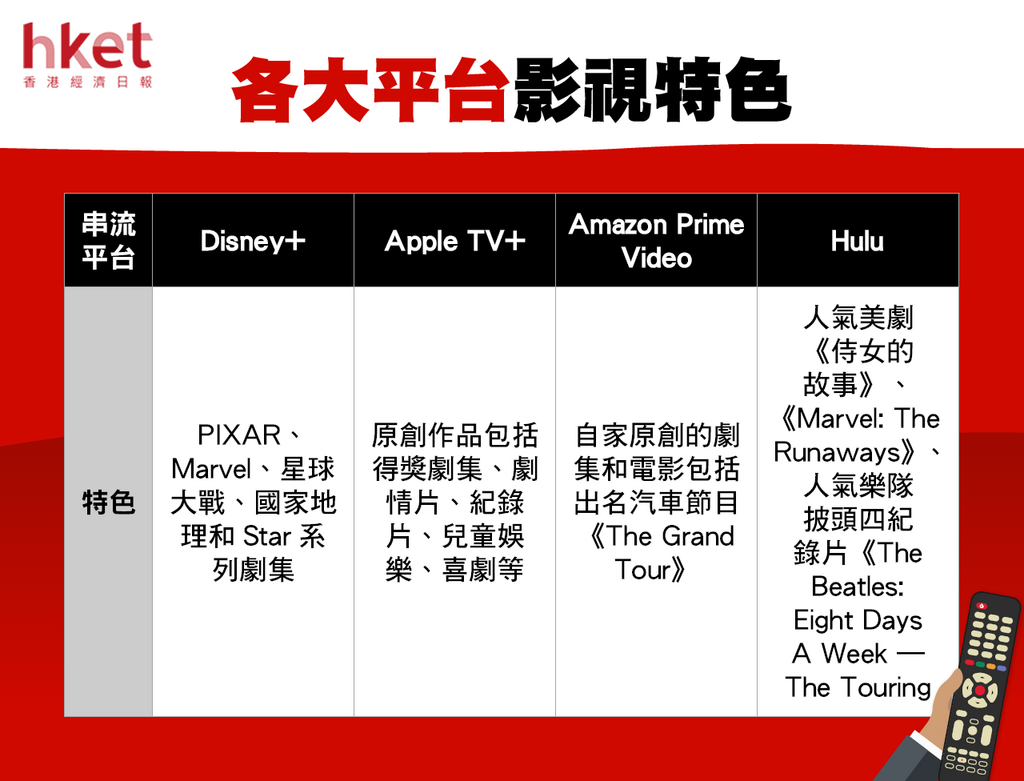 hket
香港經濟日報

各大平台影視特色

| 串流平台 | Disney+ | Apple TV+ | Amazon Prime Video | Hulu |
|---|---|---|---|---|
| 特色 | PIXAR、Marvel、星球大戰、國家地理和 Star 系列劇集 | 原創作品包括得獎劇集、劇情片、紀錄片、兒童娛樂、喜劇等 | 自家原創的劇集和電影包括出名汽車節目《The Grand Tour》 | 人氣美劇《侍女的故事》、《Marvel: The Runaways》、人氣樂隊披頭四紀錄片《The Beatles: Eight Days A Week — The Touring |